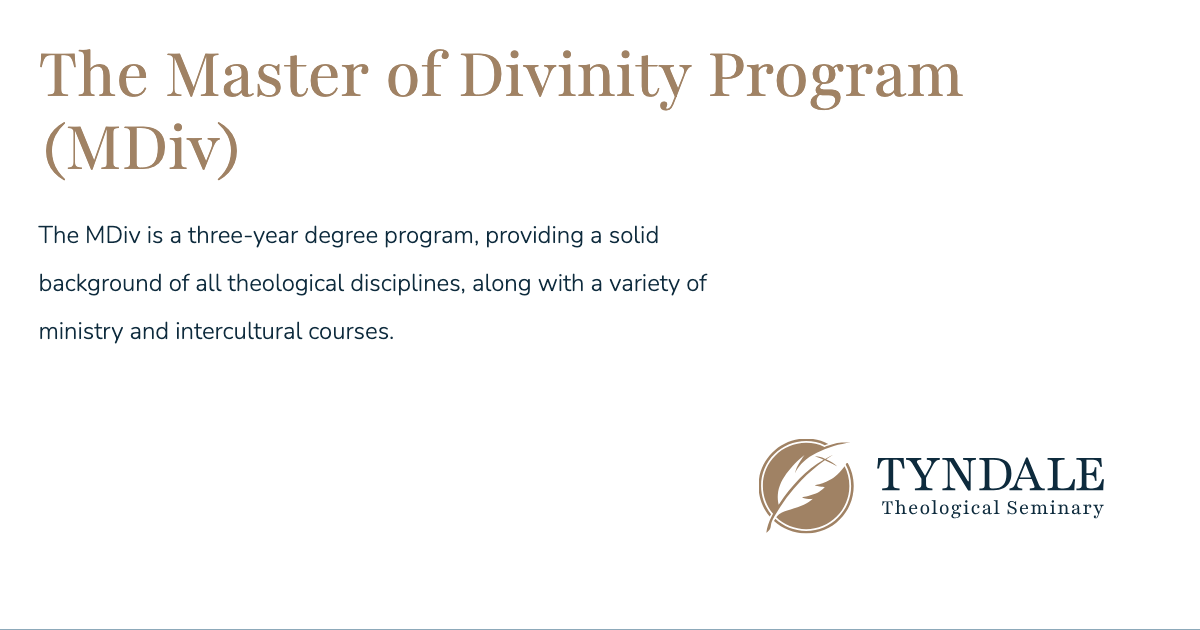 The Master of Divinity Program (MDiv)

The MDiv is a three-year degree program, providing a solid background of all theological disciplines, along with a variety of ministry and intercultural courses.

TYNDALE
Theological Seminary